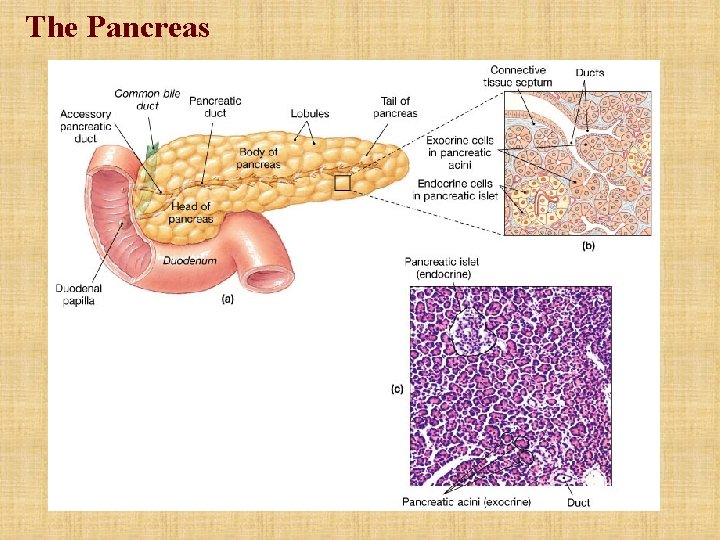 The Pancreas

Common bile duct

Accessory pancreatic duct

Pancreatic duct

Lobules

Tail of pancreas

Body of pancreas

Head of pancreas

Duodenum

Duodenal papilla

(a)

Connective tissue septum

Ducts

Exocrine cells in pancreatic acini

Endocrine cells in pancreatic islet

(b)

Pancreatic islet (endocrine)

(c)

Pancreatic acini (exocrine)

Duct